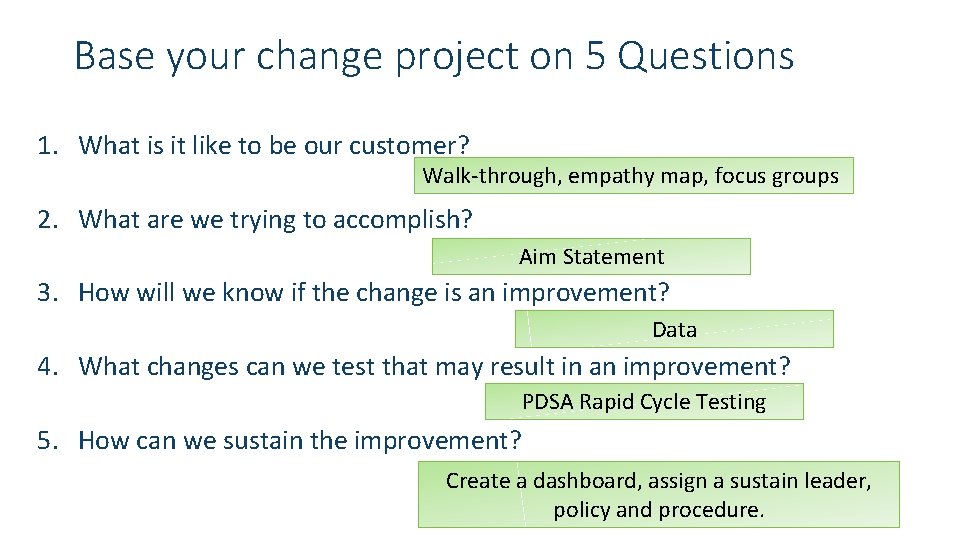 Base your change project on 5 Questions

1. What is it like to be our customer?

Walk-through, empathy map, focus groups

2. What are we trying to accomplish?

Aim Statement

3. How will we know if the change is an improvement?

Data

4. What changes can we test that may result in an improvement?

PDSA Rapid Cycle Testing

5. How can we sustain the improvement?

Create a dashboard, assign a sustain leader, policy and procedure.